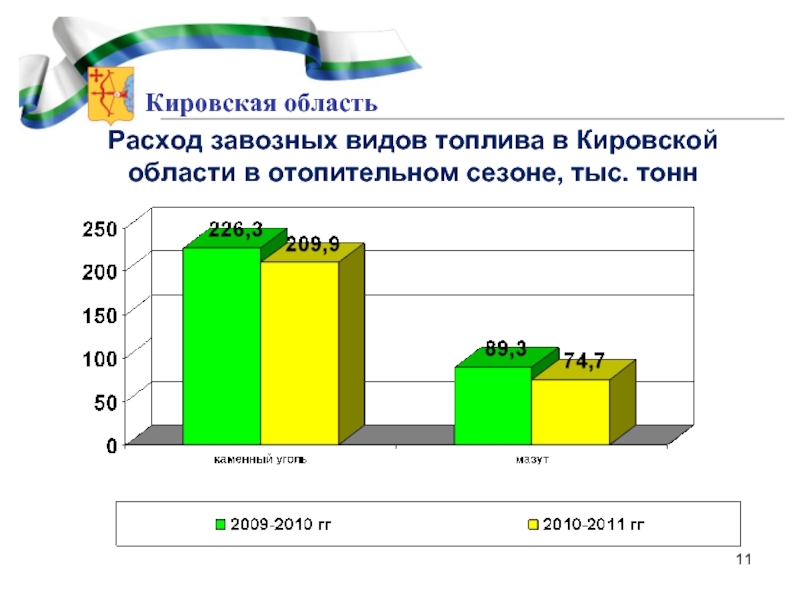 Кировская область

Расход завозных видов топлива в Кировской области в отопительном сезоне, тыс. тонн

250
200
150
100
50
0

226,3
209,9
89,3
74,7

каменный уголь
мазут

2009-2010 гг
2010-2011 гг

11